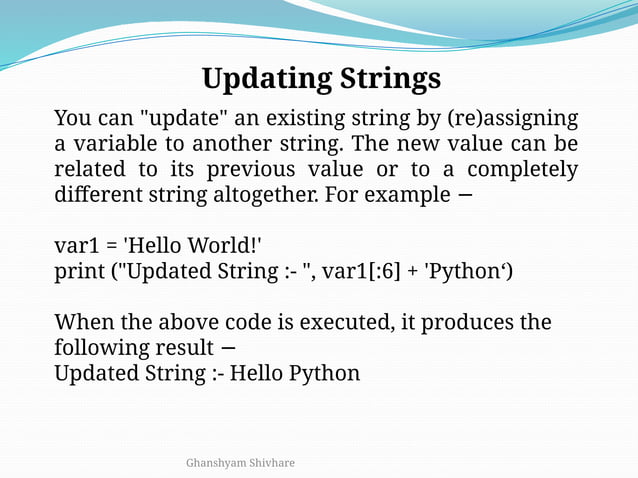 Updating Strings

You can "update" an existing string by (re)assigning a variable to another string. The new value can be related to its previous value or to a completely different string altogether. For example −

var1 = 'Hello World!'
print ("Updated String :- ", var1[:6] + 'Python‘)

When the above code is executed, it produces the following result −
Updated String :- Hello Python

Ghanshyam Shivhare